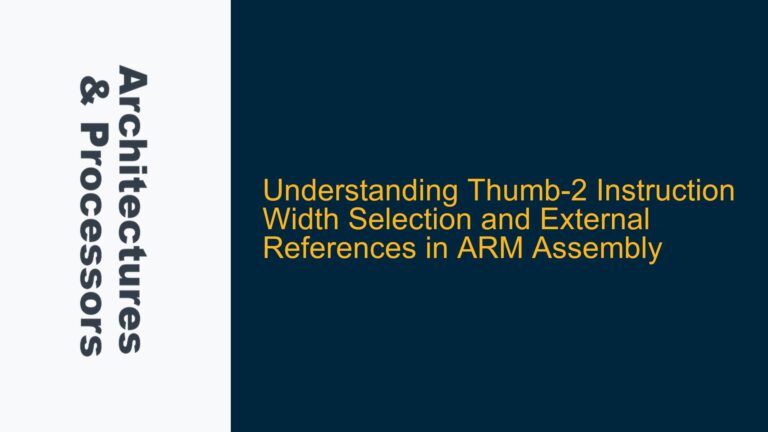 Architectures & Processors

Understanding Thumb-2 Instruction Width Selection and External References in ARM Assembly